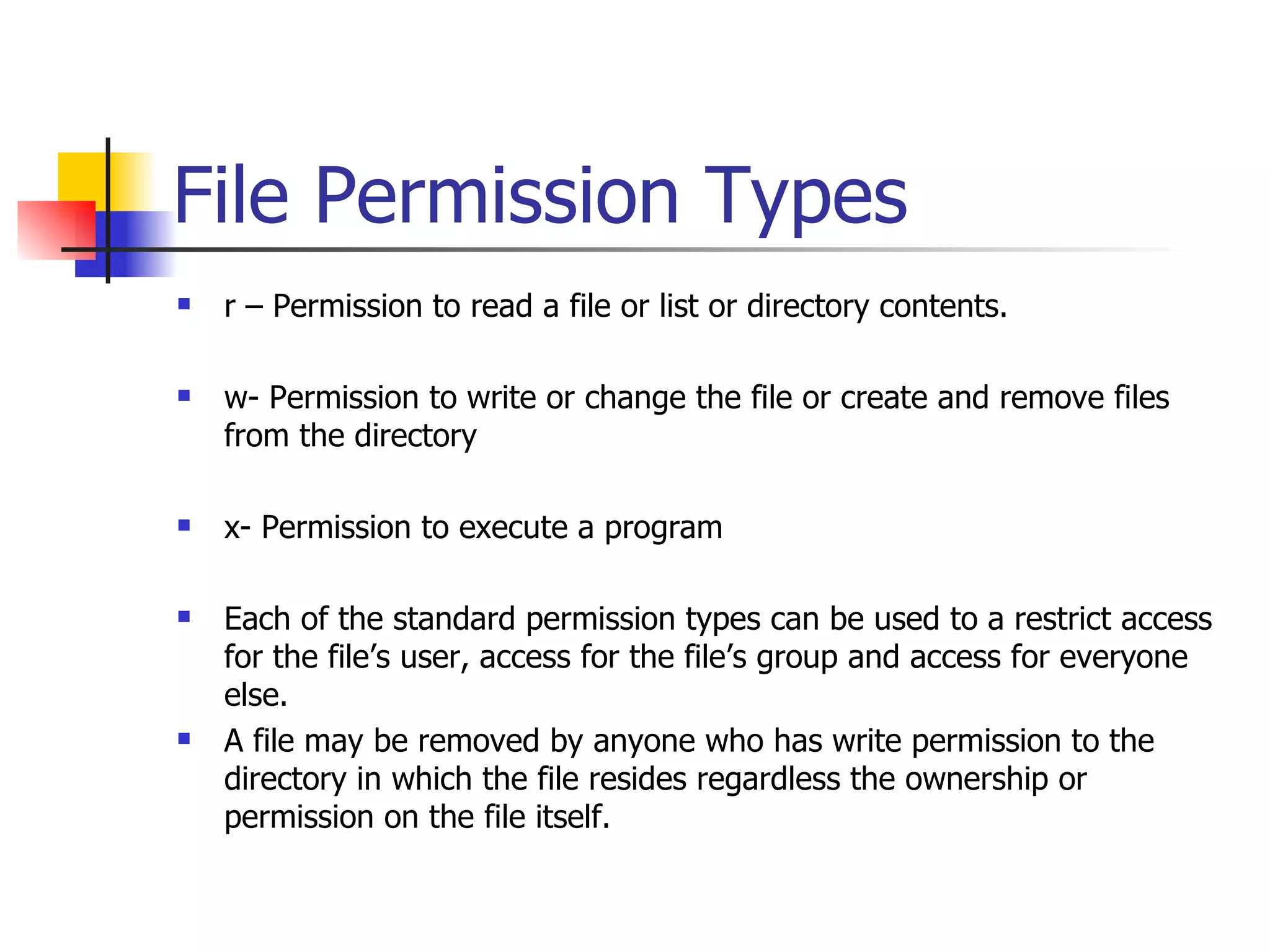 File Permission Types

- r – Permission to read a file or list or directory contents.

- w- Permission to write or change the file or create and remove files from the directory

- x- Permission to execute a program

- Each of the standard permission types can be used to a restrict access for the file’s user, access for the file’s group and access for everyone else.
- A file may be removed by anyone who has write permission to the directory in which the file resides regardless the ownership or permission on the file itself.